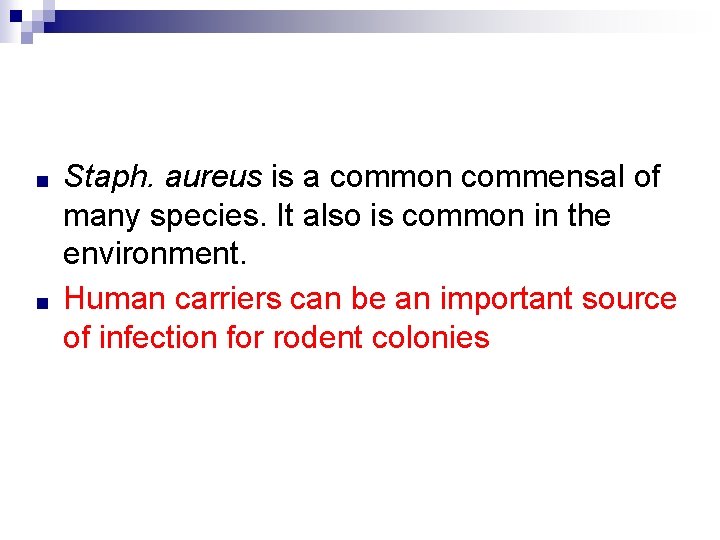 ■ Staph. aureus is a common commensal of many species. It also is common in the environment.

■ Human carriers can be an important source of infection for rodent colonies